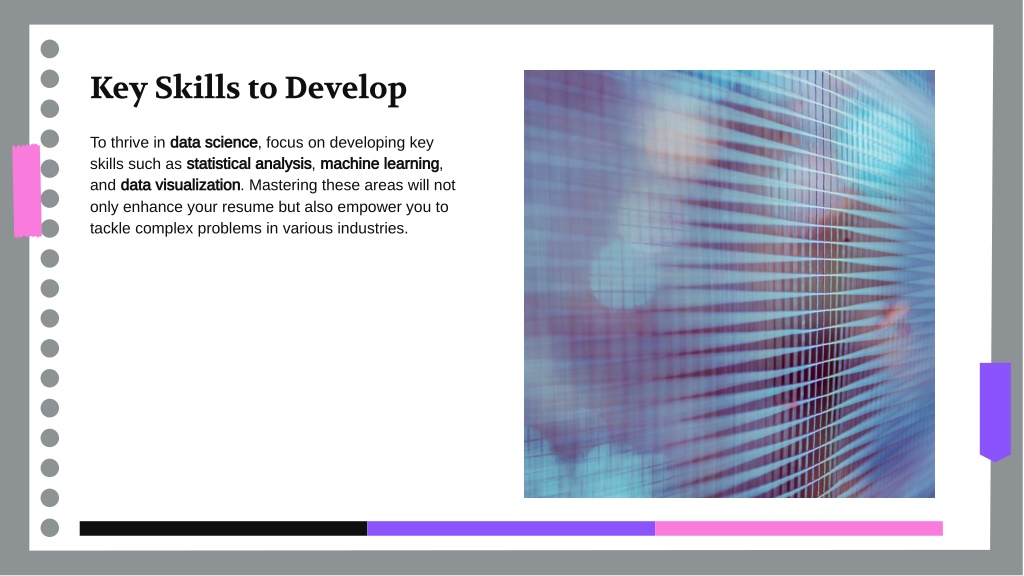 Key Skills to Develop

To thrive in data science, focus on developing key skills such as statistical analysis, machine learning, and data visualization. Mastering these areas will not only enhance your resume but also empower you to tackle complex problems in various industries.